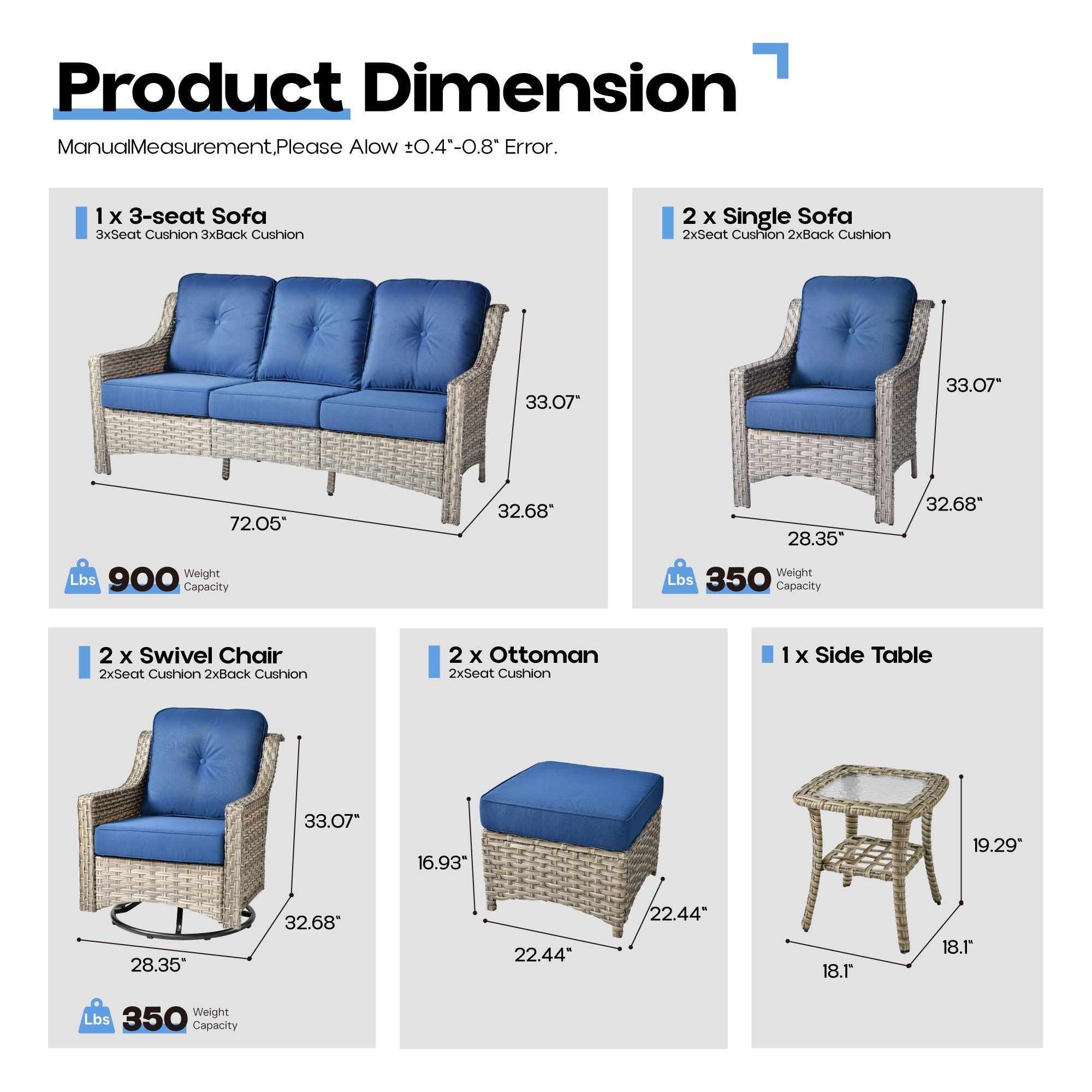 Product Dimension

ManualMeasurement,Please Alow ±0.4"-0.8" Error.

1 x 3-seat Sofa
3xSeat Cushion 3xBack Cushion

33.07"
32.68"
72.05"

Lbs 900 Weight Capacity

2 x Single Sofa
2xSeat Cushion 2xBack Cushion

33.07"
32.68"
28.35"

Lbs 350 Weight Capacity

2 x Swivel Chair
2xSeat Cushion 2xBack Cushion

33.07"
32.68"
28.35"

Lbs 350 Weight Capacity

2 x Ottoman
2xSeat Cushion

16.93"
22.44"
22.44"

1 x Side Table

19.29"
18.1"
18.1"